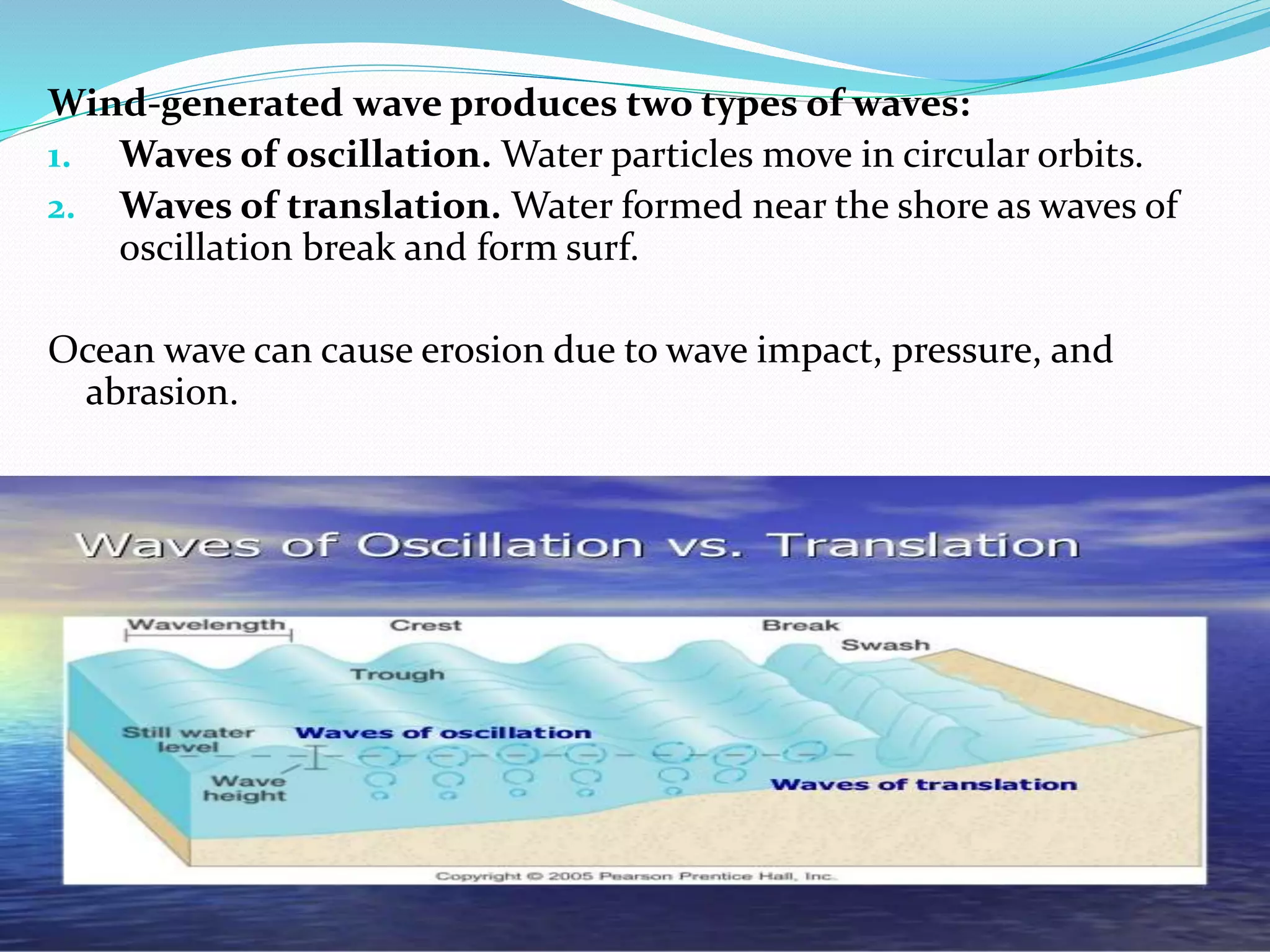 Wind-generated wave produces two types of waves:
1. Waves of oscillation. Water particles move in circular orbits.
2. Waves of translation. Water formed near the shore as waves of oscillation break and form surf.

Ocean wave can cause erosion due to wave impact, pressure, and abrasion.

Waves of Oscillation vs. Translation

Wavelength
Crest
Break
Swash
Trough
Still water level
Waves of oscillation
Wave height
Waves of translation

Copyright © 2005 Pearson Prentice Hall, Inc.